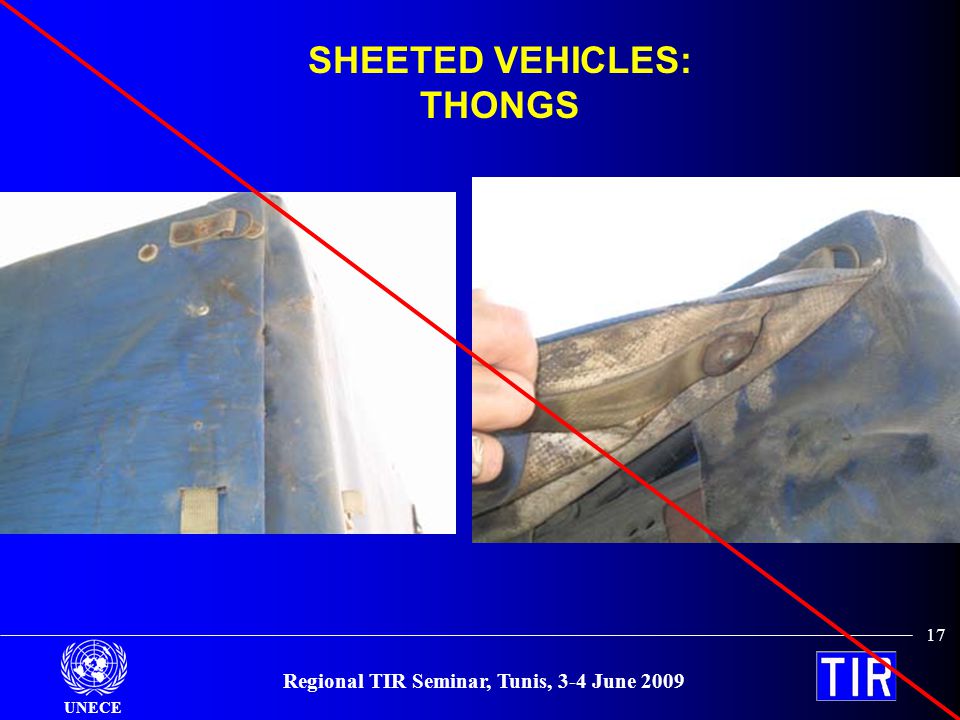 SHEETED VEHICLES:
THONGS

17

UNECE

Regional TIR Seminar, Tunis, 3-4 June 2009

TIR